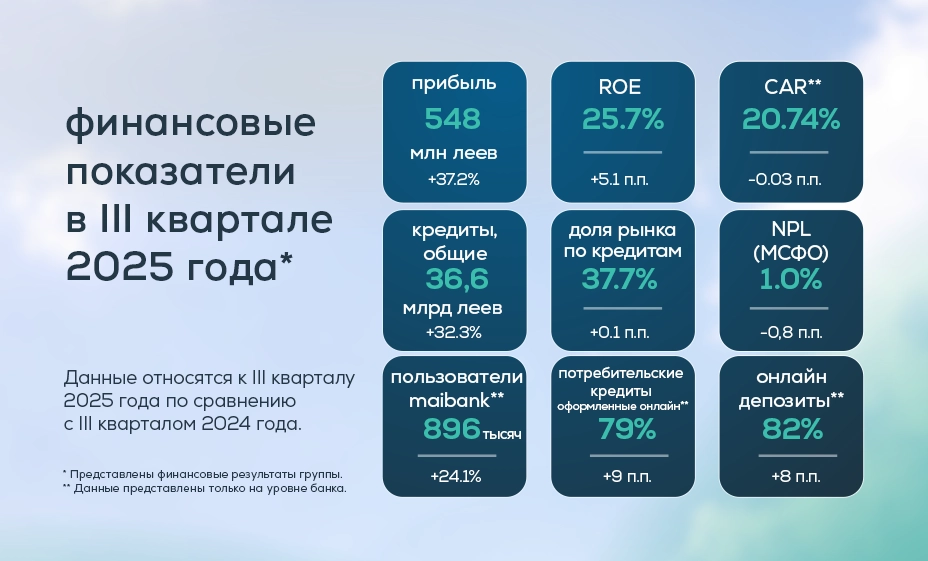 финансовые показатели в III квартале 2025 года*

Данные относятся к III кварталу 2025 года по сравнению с III кварталом 2024 года.

* Представлены финансовые результаты группы.
** Данные представлены только на уровне банка.

прибыль
548
млн леев
+37.2%

ROE
25.7%
+5.1 п.п.

CAR**
20.74%
-0.03 п.п.

кредиты, общие
36,6
млрд леев
+32.3%

доля рынка по кредитам
37.7%
+0.1 п.п.

NPL (МСФО)
1.0%
-0,8 п.п.

пользователи maibank**
896 тысяч
+24.1%

потребительские кредиты оформленные онлайн**
79%
+9 п.п.

онлайн депозиты**
82%
+8 п.п.